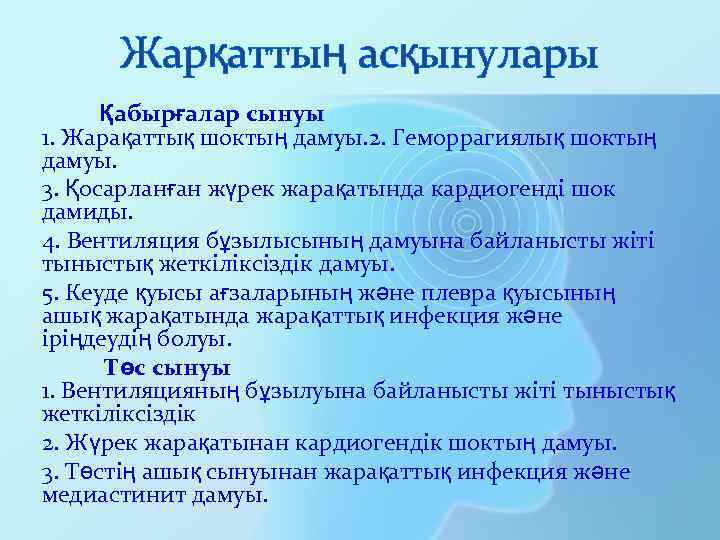 Жарқаттың асқынулары

Қабырғалар сынуы
1. Жарақаттық шоктың дамуы.2. Геморрагиялық шоктың дамуы.

3. Қосарланған жүрек жарақатында кардиогенді шок дамиды.

4. Вентиляция бұзылысының дамуына байланысты жіті тыныстық жеткіліксіздік дамуы.

5. Кеуде қуысы ағзаларының және плевра қуысының ашық жарақатында жарақаттық инфекция және іріңдеудің болуы.

Төс сынуы
1. Вентиляцияның бұзылуына байланысты жіті тыныстық жеткіліксіздік

2. Жүрек жарақатынан кардиогендік шоктың дамуы.

3. Төстің ашық сынуынан жарақаттық инфекция және медиастинит дамуы.